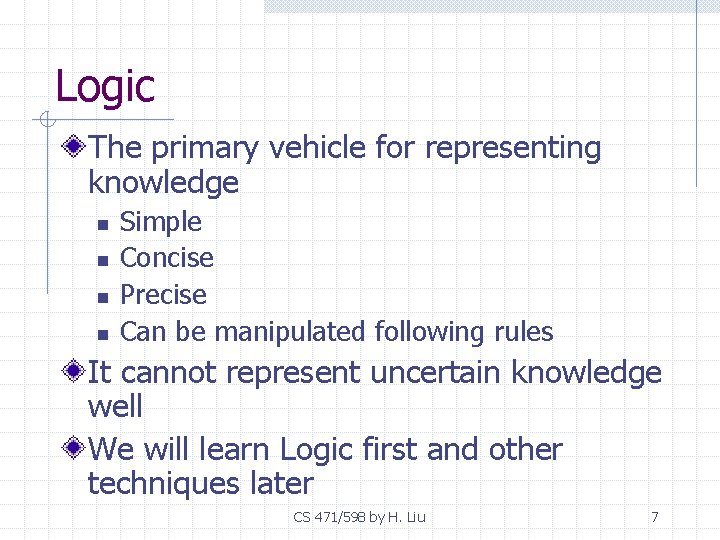 Logic

The primary vehicle for representing knowledge

Simple

Concise

Precise

Can be manipulated following rules

It cannot represent uncertain knowledge well

We will learn Logic first and other techniques later

CS 471/598 by H. Liu

7